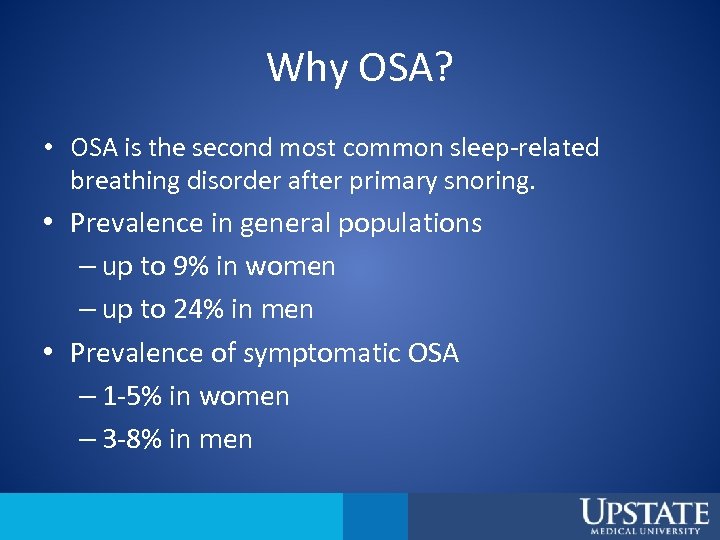 Why OSA?

• OSA is the second most common sleep-related breathing disorder after primary snoring.

• Prevalence in general populations

– up to 9% in women

– up to 24% in men

• Prevalence of symptomatic OSA

– 1-5% in women

– 3-8% in men

UPSTATE
MEDICAL UNIVERSITY